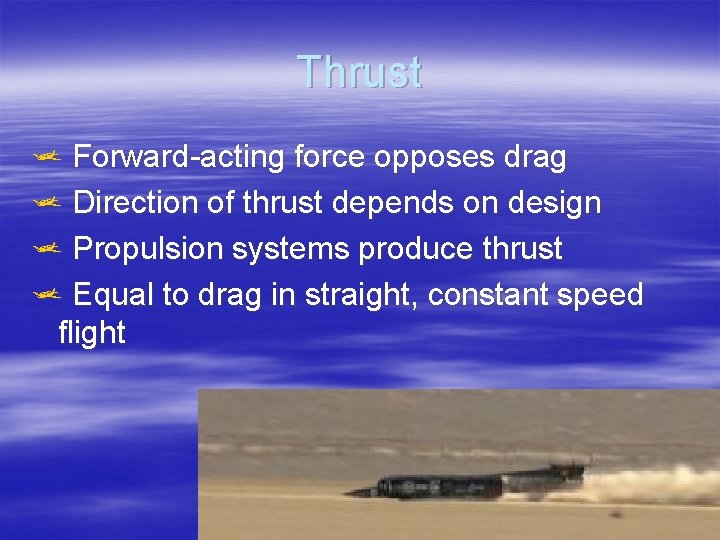 Thrust

Forward-acting force opposes drag
Direction of thrust depends on design
Propulsion systems produce thrust
Equal to drag in straight, constant speed flight